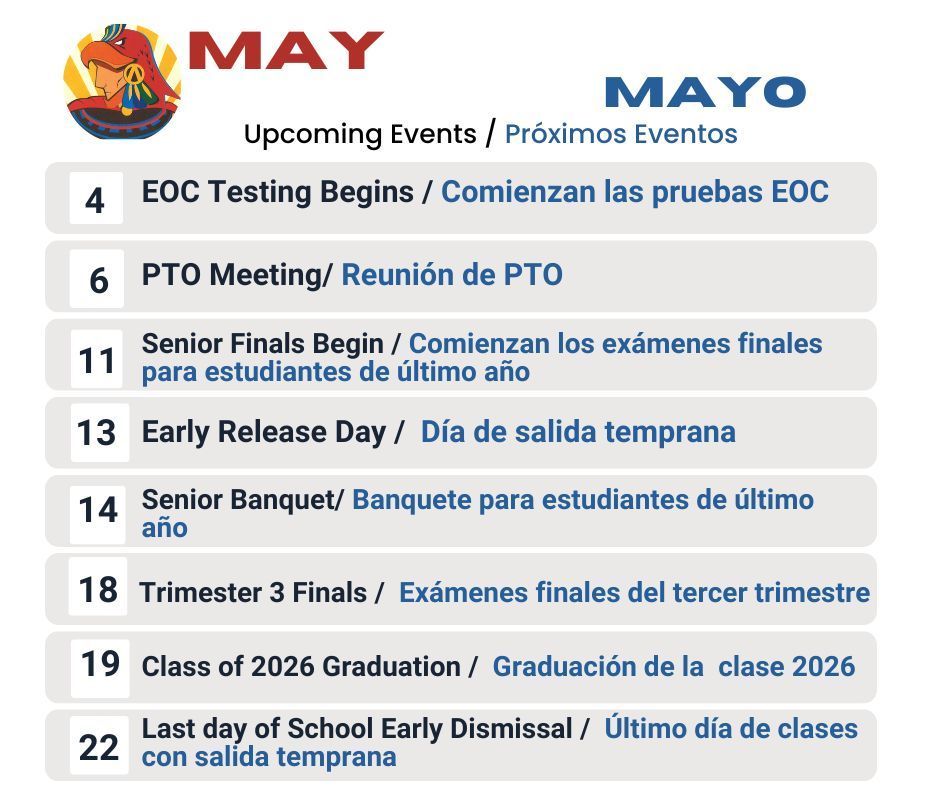 MAY

MAYO

Upcoming Events / Próximos Eventos

4 EOC Testing Begins / Comienzan las pruebas EOC

6 PTO Meeting/ Reunión de PTO

11 Senior Finals Begin / Comienzan los exámenes finales para estudiantes de último año

13 Early Release Day / Día de salida temprana

14 Senior Banquet/ Banquete para estudiantes de último año

18 Trimester 3 Finals / Exámenes finales del tercer trimestre

19 Class of 2026 Graduation / Graduación de la clase 2026

22 Last day of School Early Dismissal / Último día de clases con salida temprana